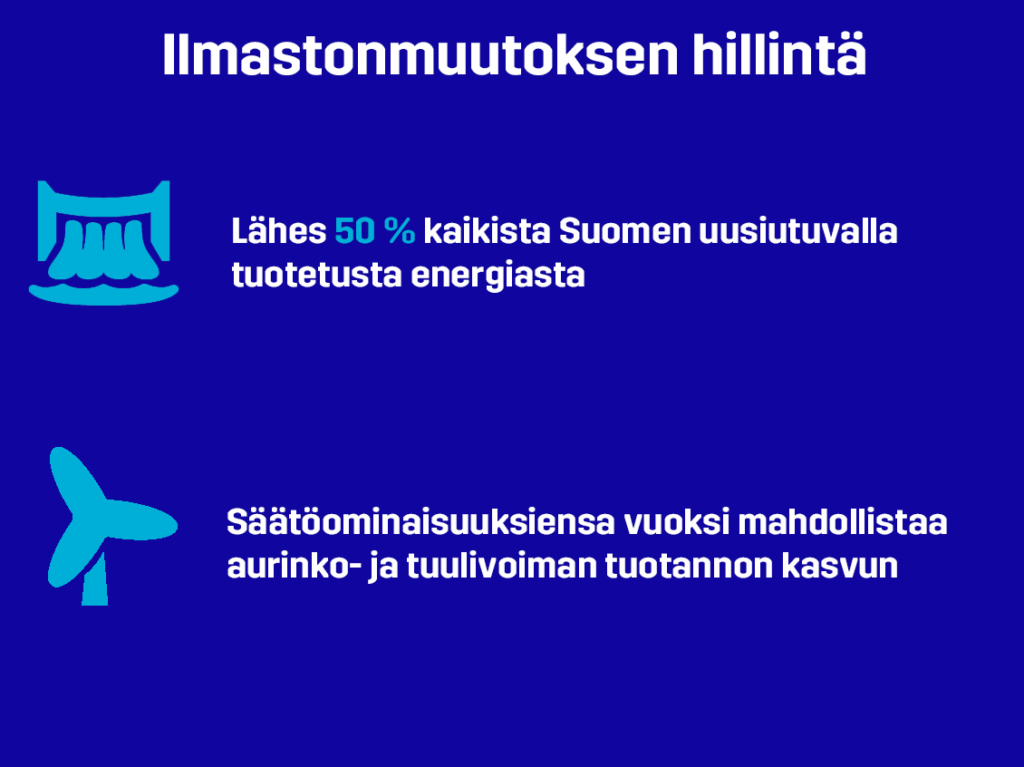 Ilmastonmuutoksen hillintä

Lähes 50 % kaikista Suomen uusiutuvalla tuotetusta energiasta

Säätöominaisuuksiensa vuoksi mahdollistaa aurinko- ja tuulivoiman tuotannon kasvun